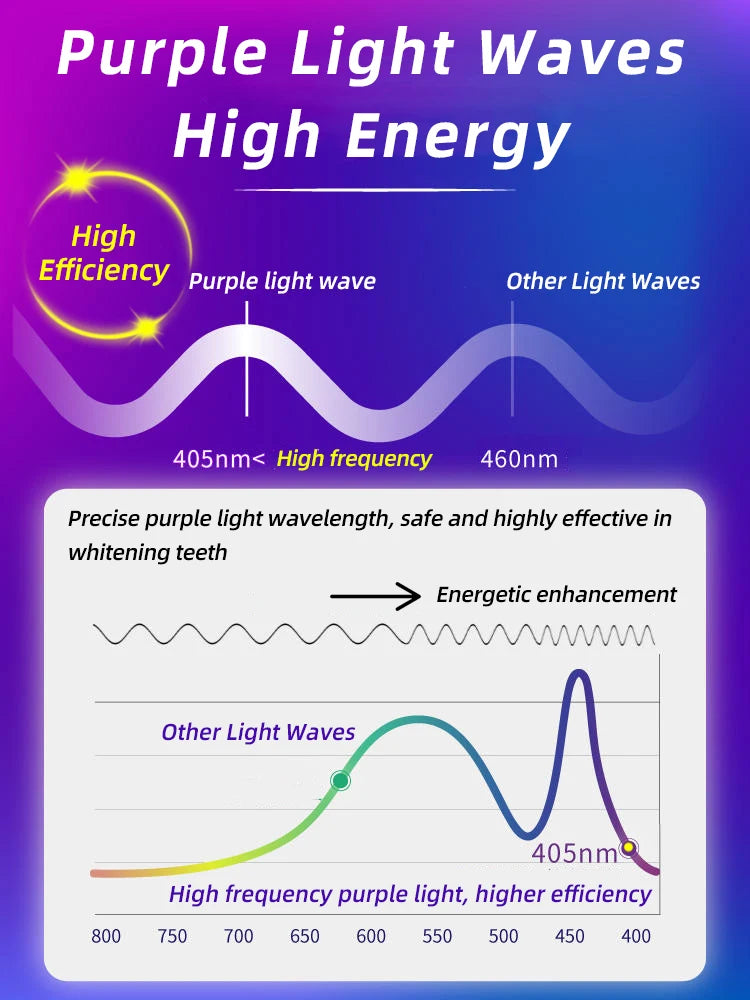 Purple Light Waves
High Energy

High Efficiency

Purple light wave

Other Light Waves

405nm< High frequency

460nm

Precise purple light wavelength, safe and highly effective in whitening teeth

Energetic enhancement

Other Light Waves

405nm

High frequency purple light, higher efficiency

800 750 700 650 600 550 500 450 400